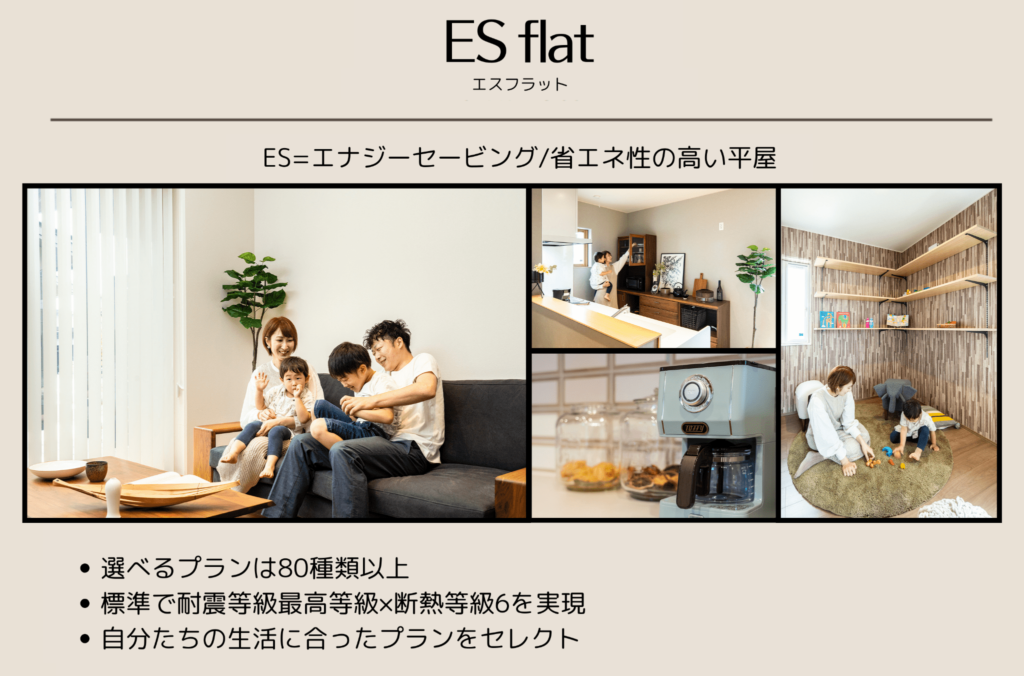 ES flat
エスフラット

ES=エナジーセービング/省エネ性の高い平屋

Toffy

• 選べるプランは80種類以上
• 標準で耐震等級最高等級×断熱等級6を実現
• 自分たちの生活に合ったプランをセレクト